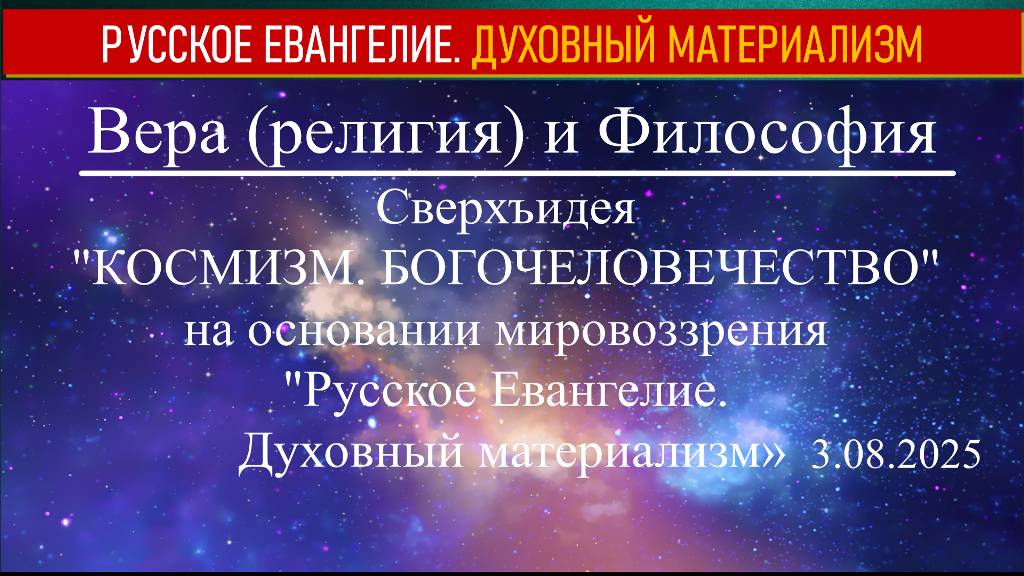 РУССКОЕ ЕВАНГЕЛИЕ. ДУХОВНЫЙ МАТЕРИАЛИЗМ

Вера (религия) и Философия

Сверхъидея
"КОСМИЗМ. БОГОЧЕЛОВЕЧЕСТВО"
на основании мировоззрения
"Русское Евангелие.
Духовный материализм» 3.08.2025